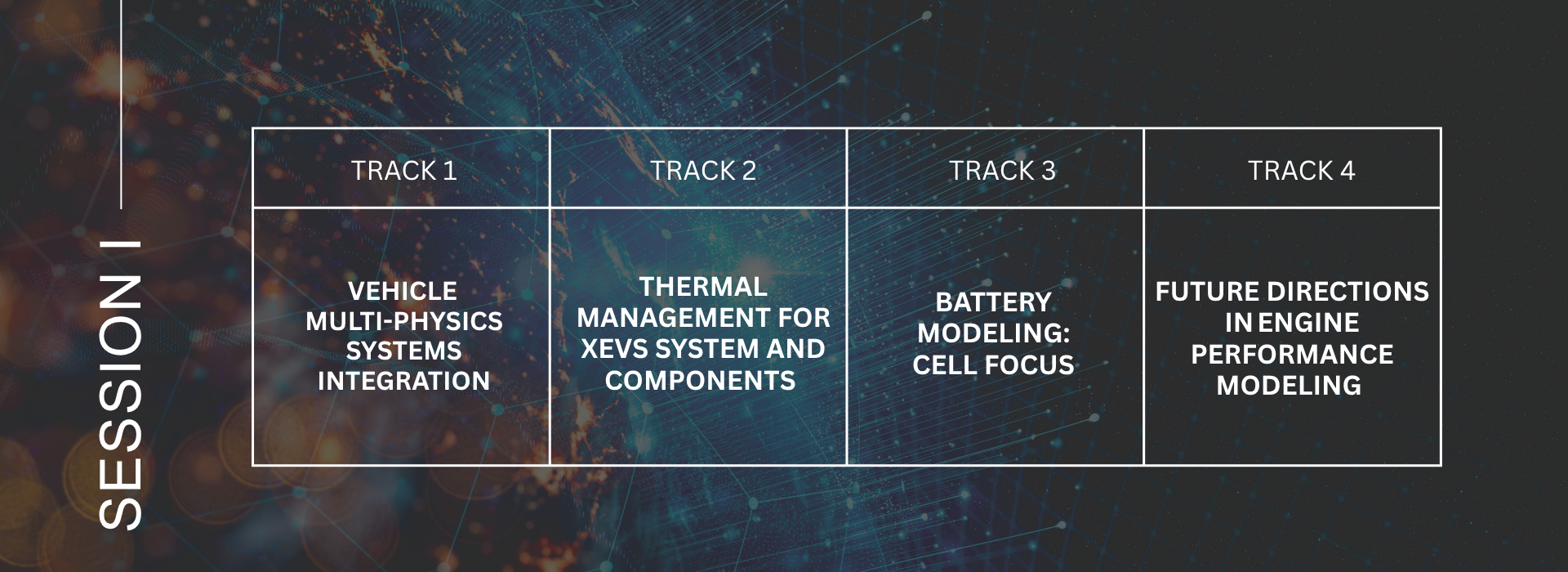 SESSION I

| TRACK 1 | TRACK 2 | TRACK 3 | TRACK 4 |
|---|---|---|---|
| VEHICLE MULTI-PHYSICS SYSTEMS INTEGRATION | THERMAL MANAGEMENT FOR XEVS SYSTEM AND COMPONENTS | BATTERY MODELING: CELL FOCUS | FUTURE DIRECTIONS IN ENGINE PERFORMANCE MODELING |